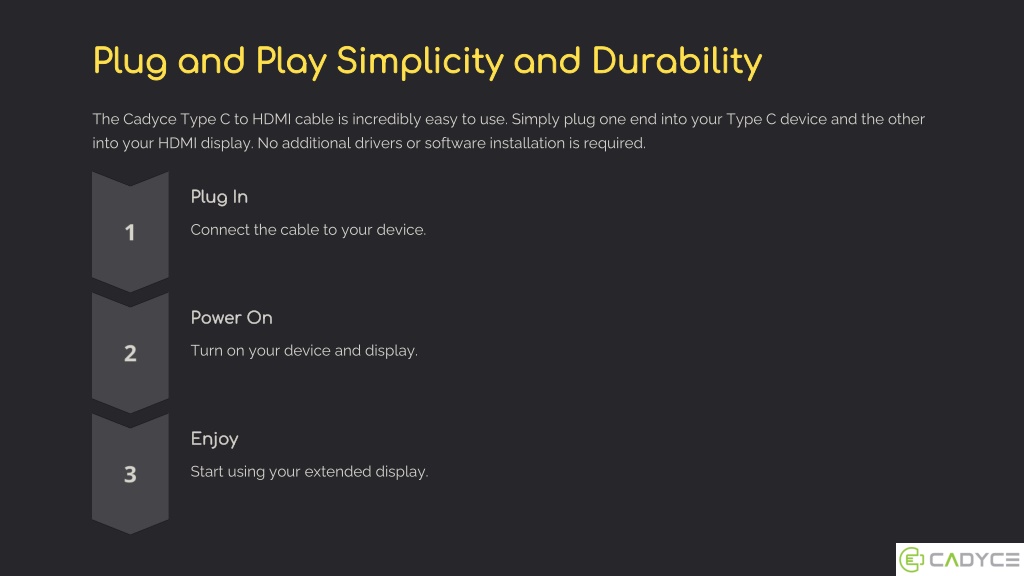 Plug and Play Simplicity and Durability

The Cadyce Type C to HDMI cable is incredibly easy to use. Simply plug one end into your Type C device and the other into your HDMI display. No additional drivers or software installation is required.

1

Plug In

Connect the cable to your device.

2

Power On

Turn on your device and display.

3

Enjoy

Start using your extended display.

CADYCE